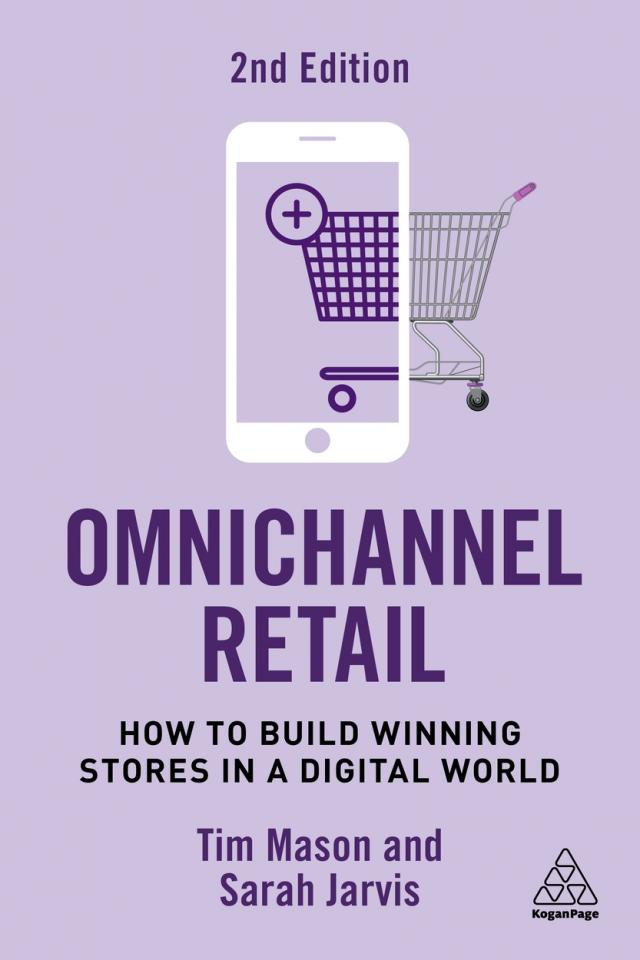 2nd Edition

OMNICHANNEL RETAIL

HOW TO BUILD WINNING STORES IN A DIGITAL WORLD

Tim Mason and Sarah Jarvis

KoganPage